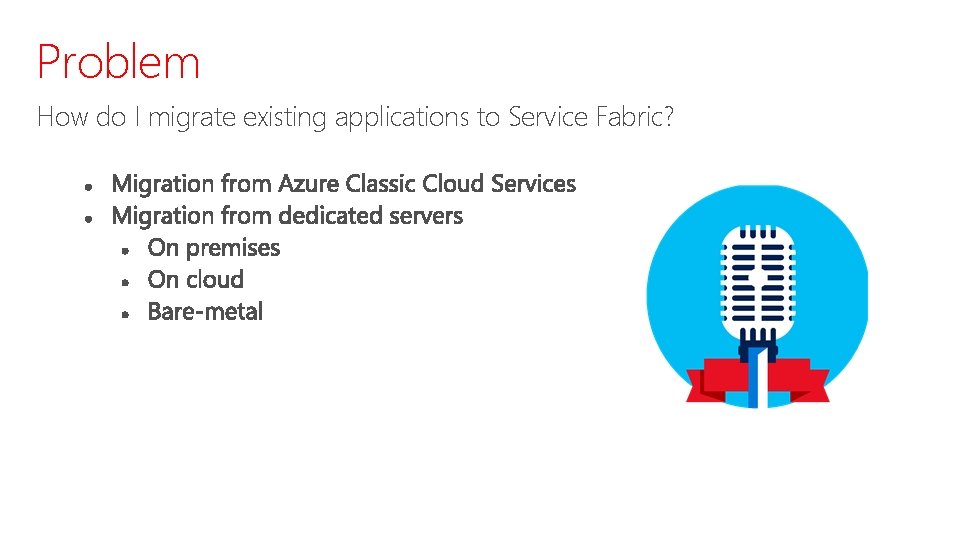 Problem

How do I migrate existing applications to Service Fabric?

- Migration from Azure Classic Cloud Services
- Migration from dedicated servers
  - On premises
  - On cloud
  - Bare-metal